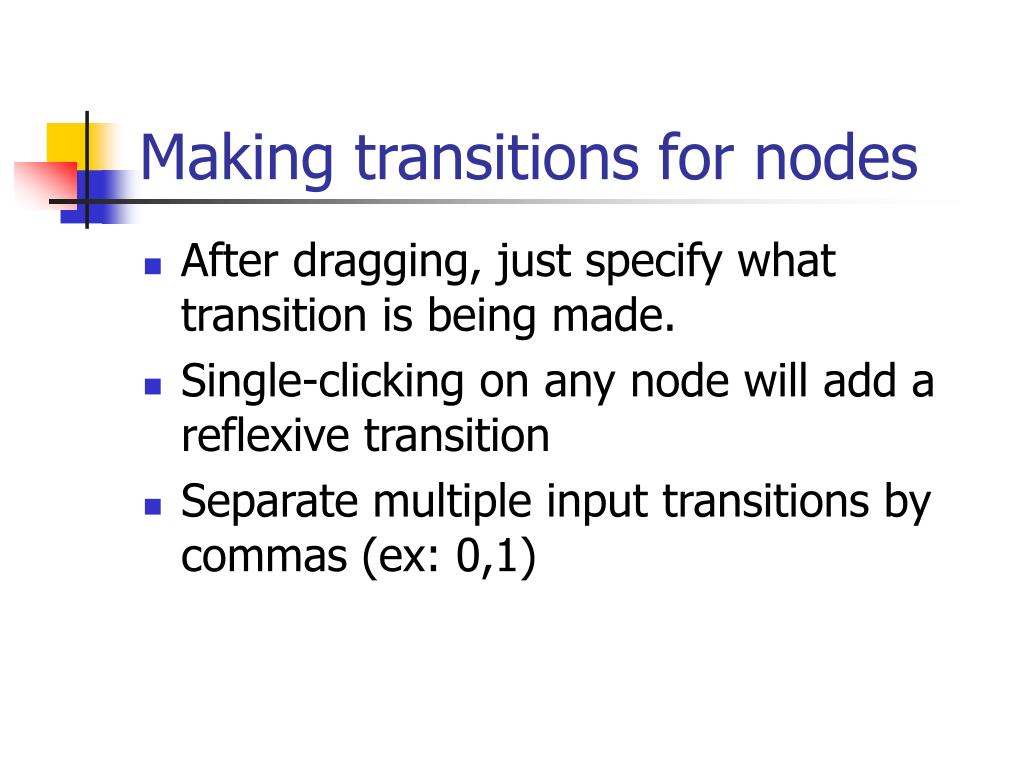 Making transitions for nodes

- After dragging, just specify what transition is being made.
- Single-clicking on any node will add a reflexive transition
- Separate multiple input transitions by commas (ex: 0,1)